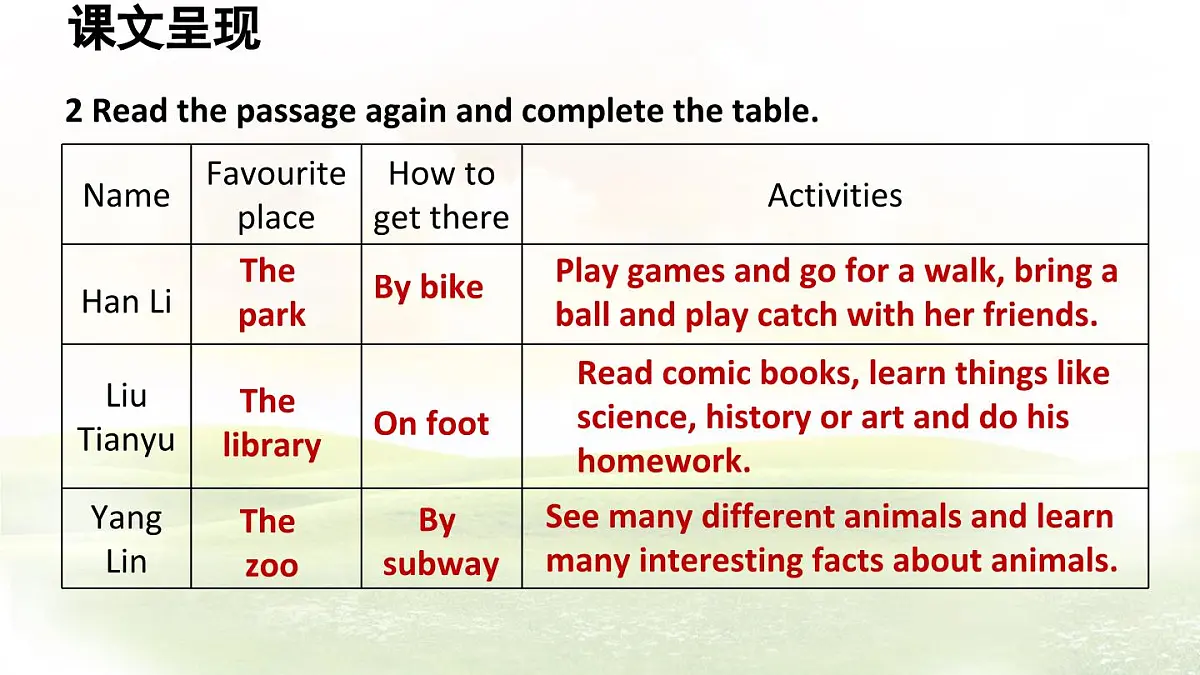 课文呈现

2 Read the passage again and complete the table.

| Name | Favourite place | How to get there | Activities |
|---|---|---|---|
| Han Li | The park | By bike | Play games and go for a walk, bring a ball and play catch with her friends. |
| Liu Tianyu | The library | On foot | Read comic books, learn things like science, history or art and do his homework. |
| Yang Lin | The zoo | By subway | See many different animals and learn many interesting facts about animals. |